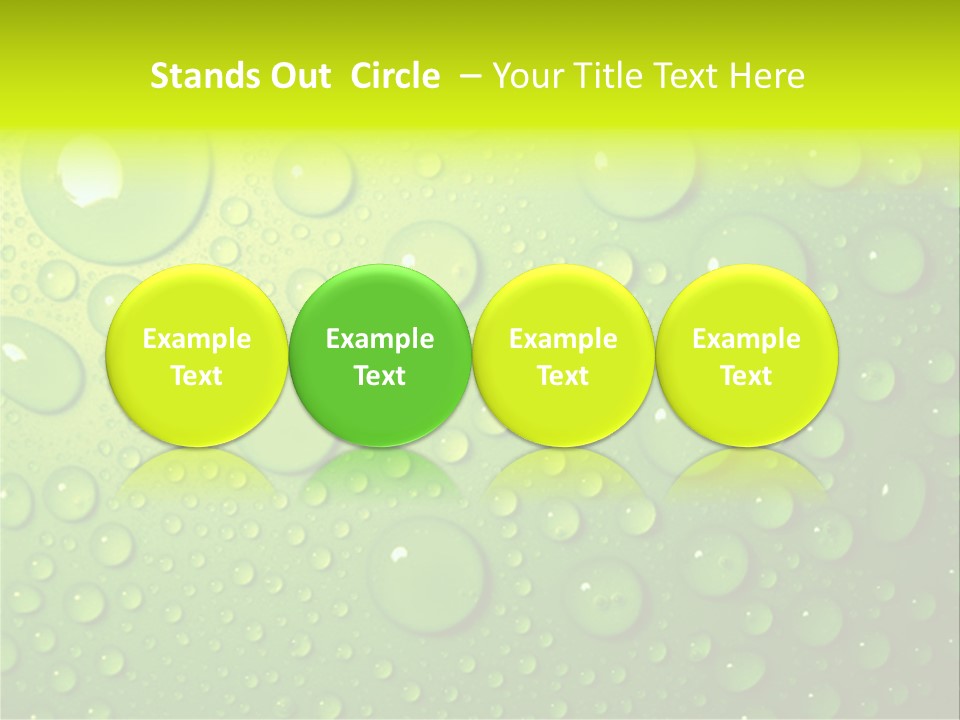 Stands Out Circle – Your Title Text Here

Example Text

Example Text

Example Text

Example Text